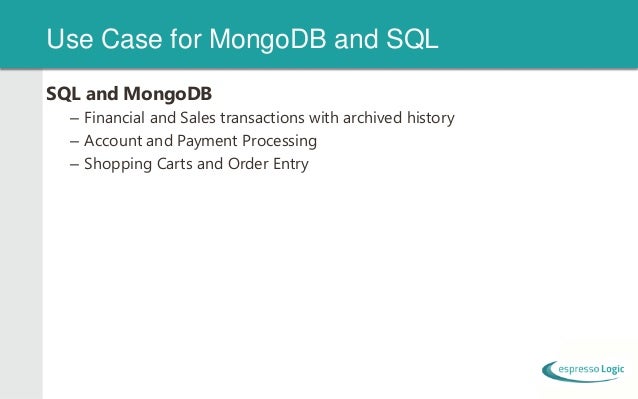 Use Case for MongoDB and SQL

SQL and MongoDB

– Financial and Sales transactions with archived history
– Account and Payment Processing
– Shopping Carts and Order Entry

espresso Logic